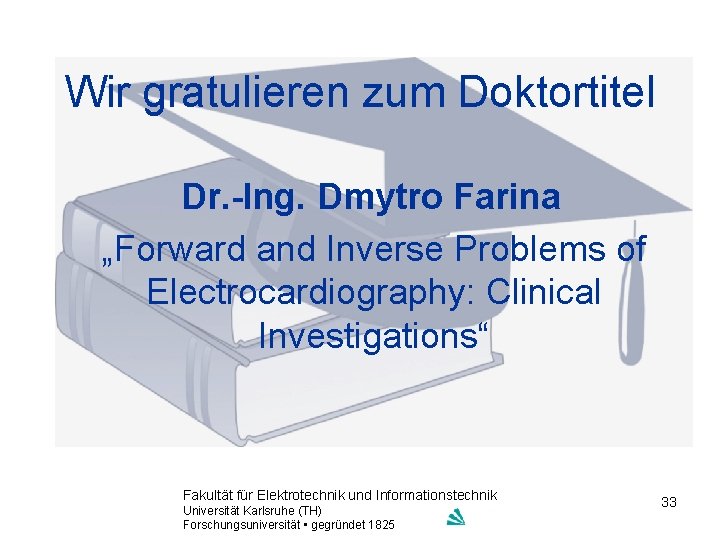 Wir gratulieren zum Doktortitel

Dr.-Ing. Dmytro Farina

„Forward and Inverse Problems of Electrocardiography: Clinical Investigations“

Fakultät für Elektrotechnik und Informationstechnik
Universität Karlsruhe (TH)
Forschungsuniversität • gegründet 1825

33